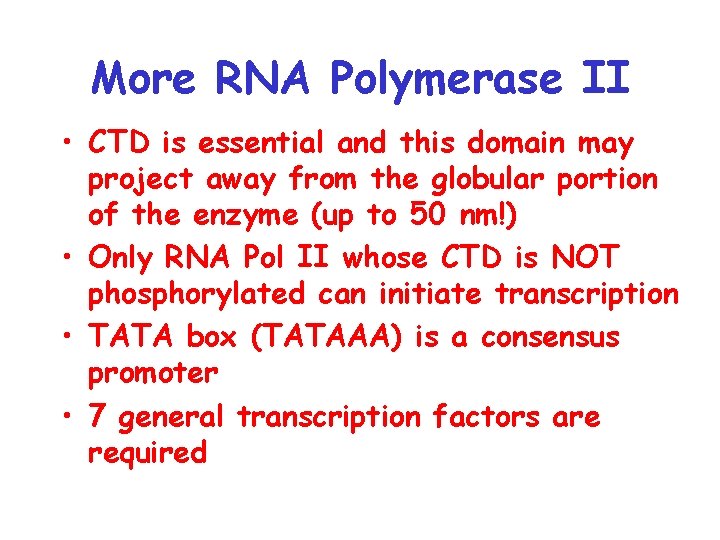 More RNA Polymerase II

• CTD is essential and this domain may project away from the globular portion of the enzyme (up to 50 nm!)
• Only RNA Pol II whose CTD is NOT phosphorylated can initiate transcription
• TATA box (TATAAA) is a consensus promoter
• 7 general transcription factors are required